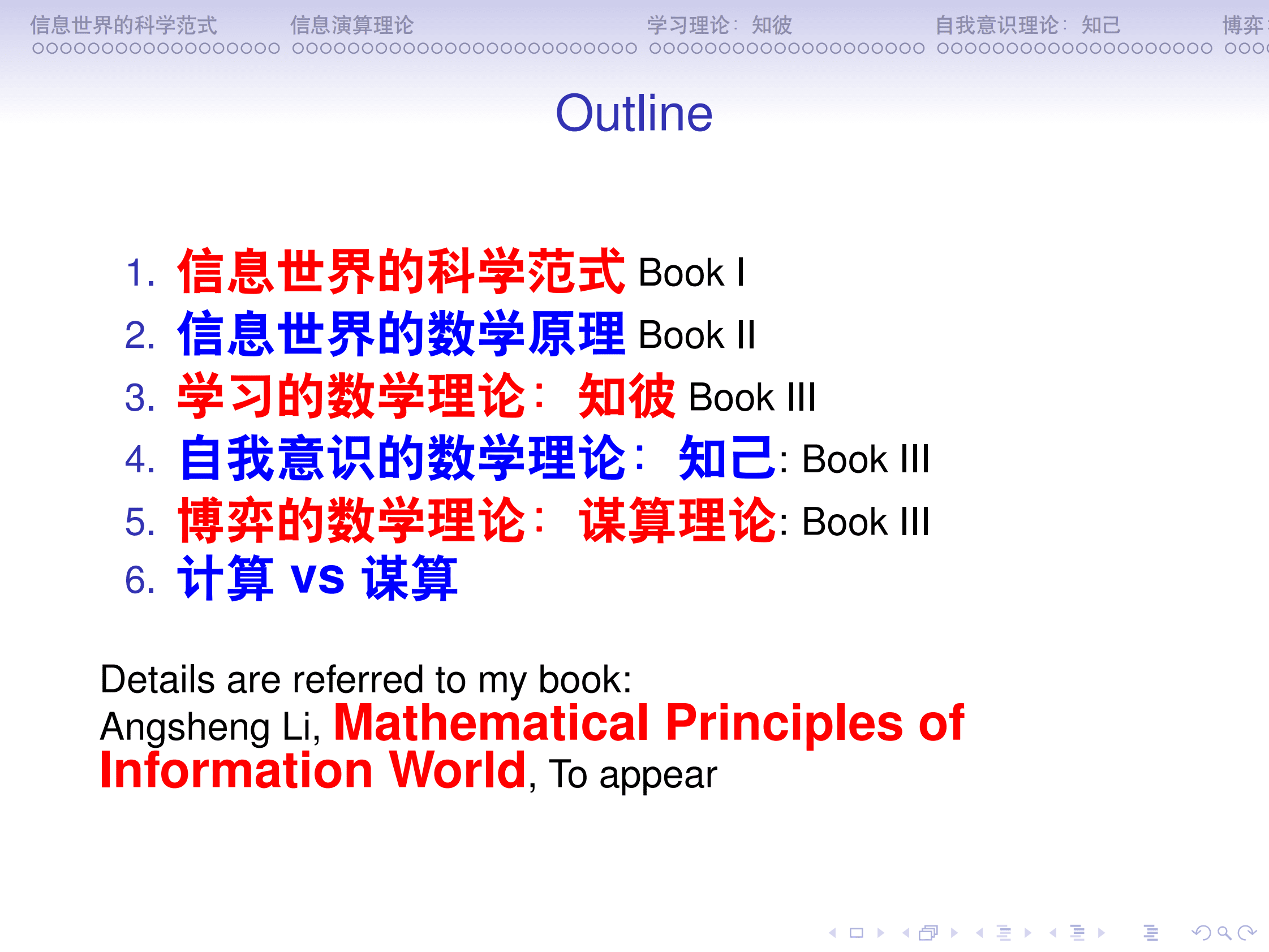 信息世界的科学范式　信息演算理论　学习理论：知彼　自我意识理论：知己　博弈

Outline

1. 信息世界的科学范式 Book I
2. 信息世界的数学原理 Book II
3. 学习的数学理论：知彼 Book III
4. 自我意识的数学理论：知己: Book III
5. 博弈的数学理论：谋算理论: Book III
6. 计算 vs 谋算

Details are referred to my book:
Angsheng Li, Mathematical Principles of Information World, To appear